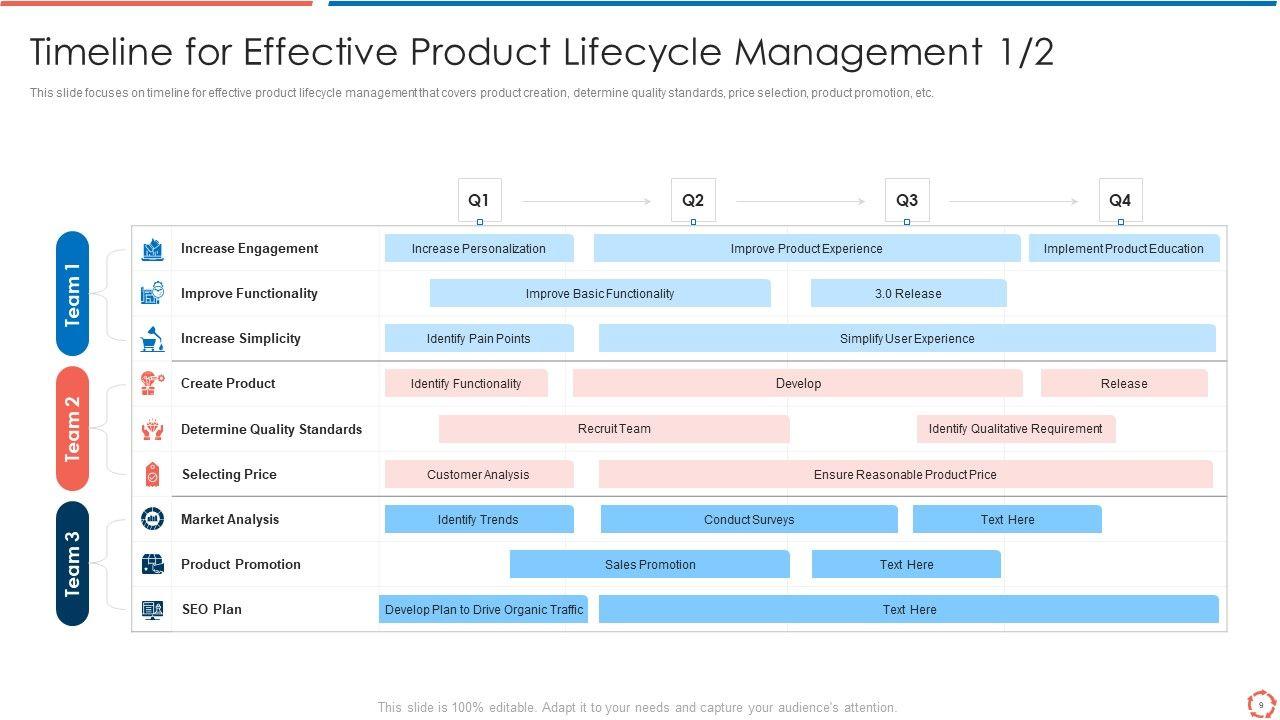 Timeline for Effective Product Lifecycle Management 1/2

This slide focuses on timeline for effective product lifecycle management that covers product creation, determine quality standards, price selection, product promotion, etc.

Q1 Q2 Q3 Q4

Team 1

Increase Engagement
Increase Personalization
Improve Product Experience
Implement Product Education

Improve Functionality
Improve Basic Functionality
3.0 Release

Increase Simplicity
Identify Pain Points
Simplify User Experience

Team 2

Create Product
Identify Functionality
Develop
Release

Determine Quality Standards
Recruit Team
Identify Qualitative Requirement

Selecting Price
Customer Analysis
Ensure Reasonable Product Price

Team 3

Market Analysis
Identify Trends
Conduct Surveys
Text Here

Product Promotion
Sales Promotion
Text Here

SEO Plan
Develop Plan to Drive Organic Traffic
Text Here

This slide is 100% editable. Adapt it to your needs and capture your audience's attention.

9